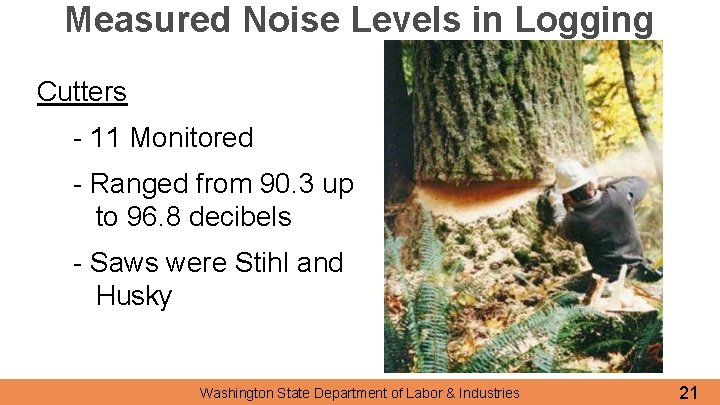 Measured Noise Levels in Logging

Cutters

- 11 Monitored

- Ranged from 90.3 up to 96.8 decibels

- Saws were Stihl and Husky

Washington State Department of Labor & Industries

21